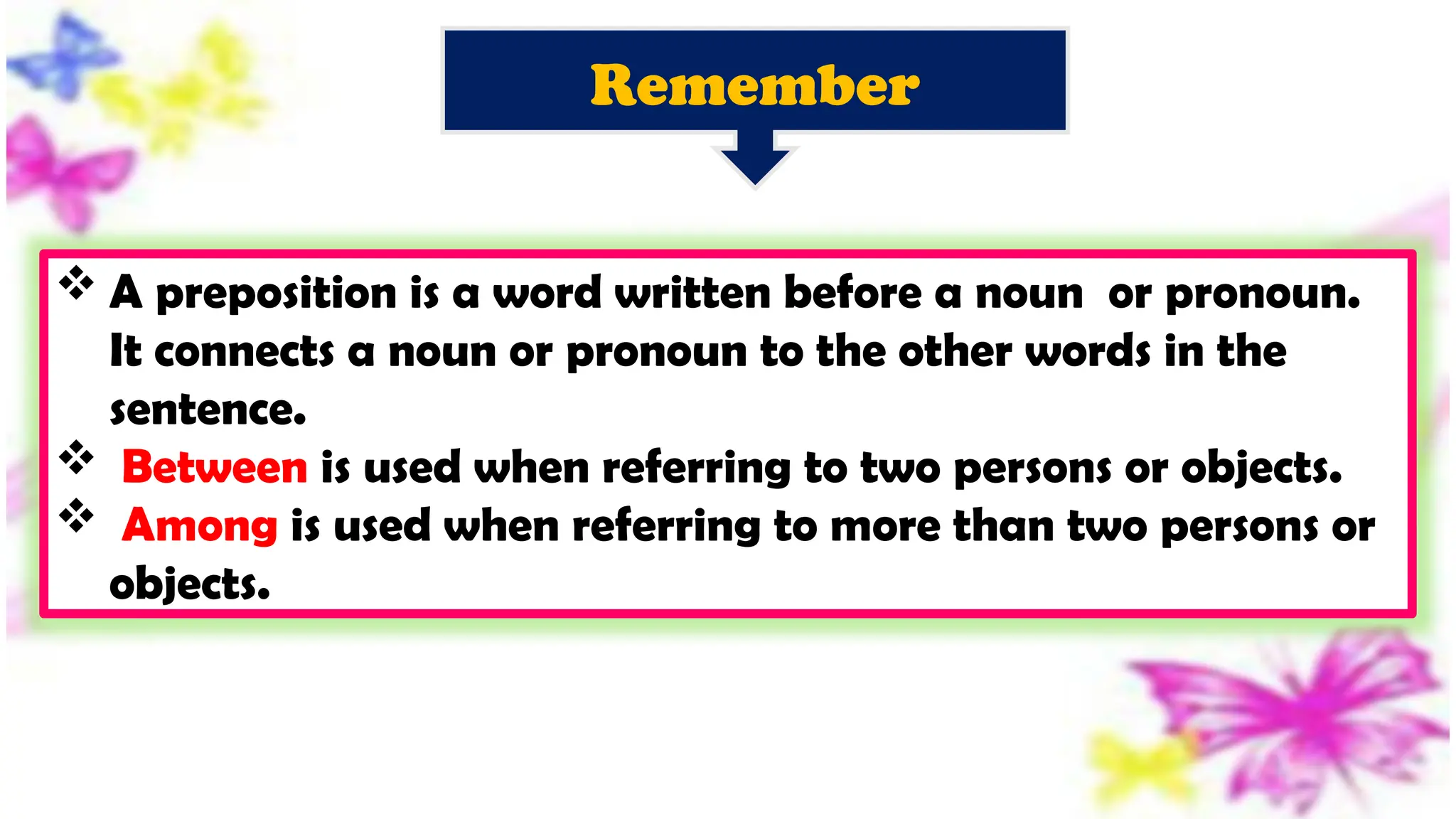 Remember

❖ A preposition is a word written before a noun or pronoun. It connects a noun or pronoun to the other words in the sentence.

❖ Between is used when referring to two persons or objects.

❖ Among is used when referring to more than two persons or objects.